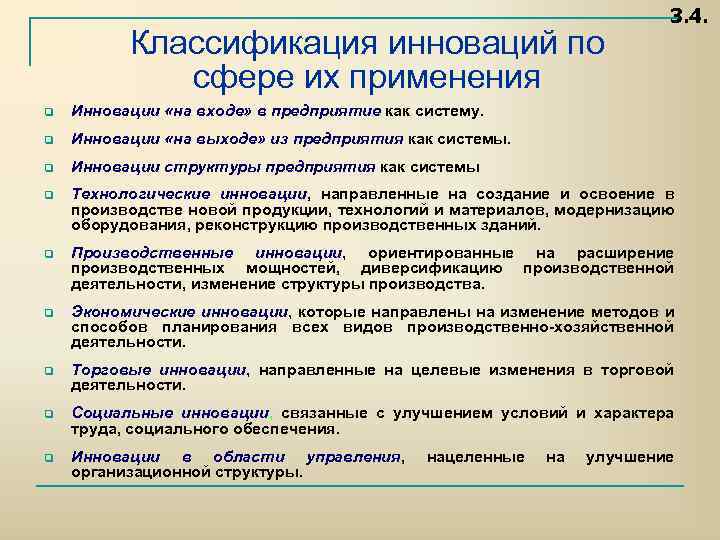 3.4.

Классификация инноваций по сфере их применения

Инновации «на входе» в предприятие как систему.

Инновации «на выходе» из предприятия как системы.

Инновации структуры предприятия как системы

Технологические инновации, направленные на создание и освоение в производстве новой продукции, технологий и материалов, модернизацию оборудования, реконструкцию производственных зданий.

Производственные инновации, ориентированные на расширение производственных мощностей, диверсификацию производственной деятельности, изменение структуры производства.

Экономические инновации, которые направлены на изменение методов и способов планирования всех видов производственно-хозяйственной деятельности.

Торговые инновации, направленные на целевые изменения в торговой деятельности.

Социальные инновации, связанные с улучшением условий и характера труда, социального обеспечения.

Инновации в области управления, нацеленные на улучшение организационной структуры.